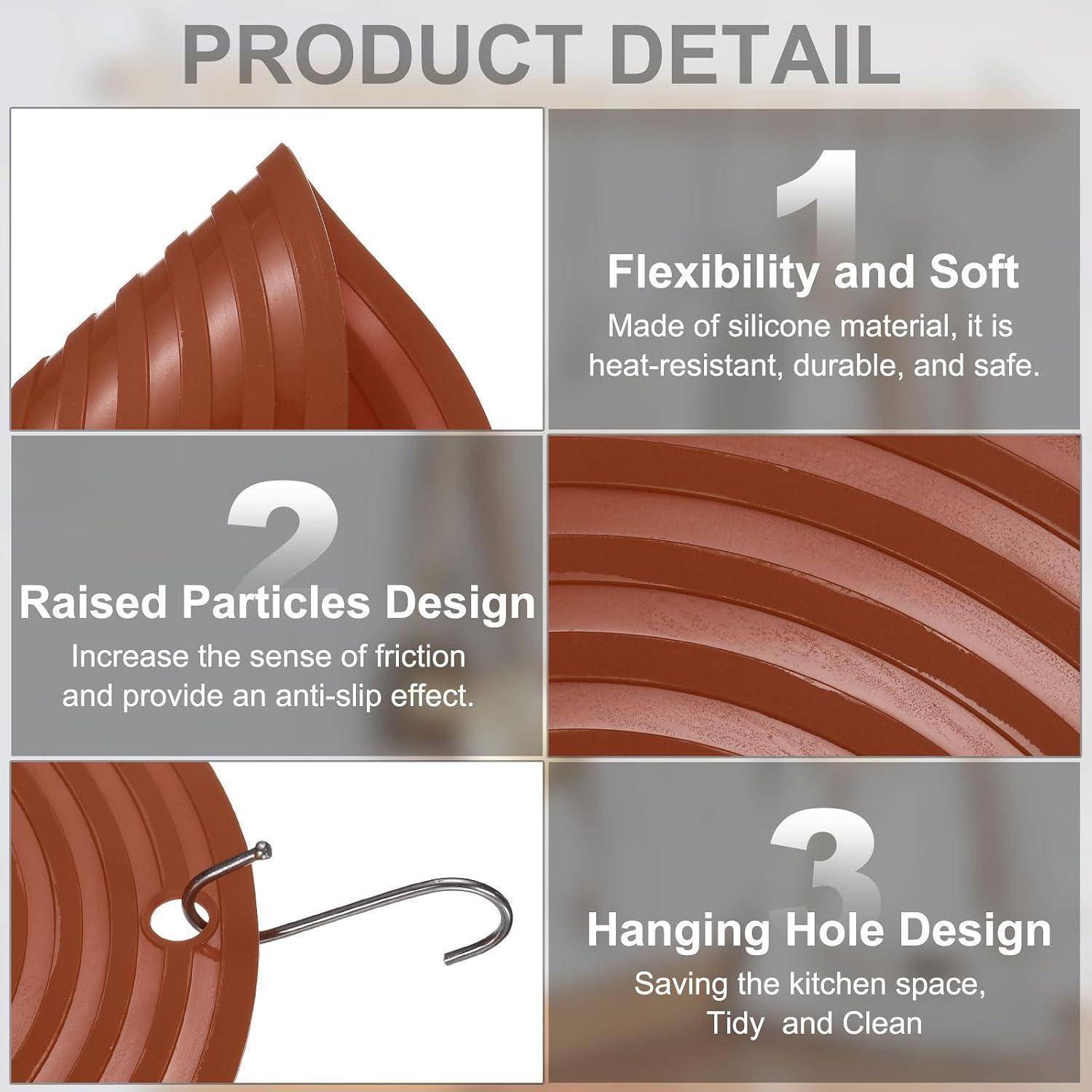 PRODUCT DETAIL

1

Flexibility and Soft

Made of silicone material, it is heat-resistant, durable, and safe.

2

Raised Particles Design

Increase the sense of friction and provide an anti-slip effect.

3

Hanging Hole Design

Saving the kitchen space, Tidy and Clean